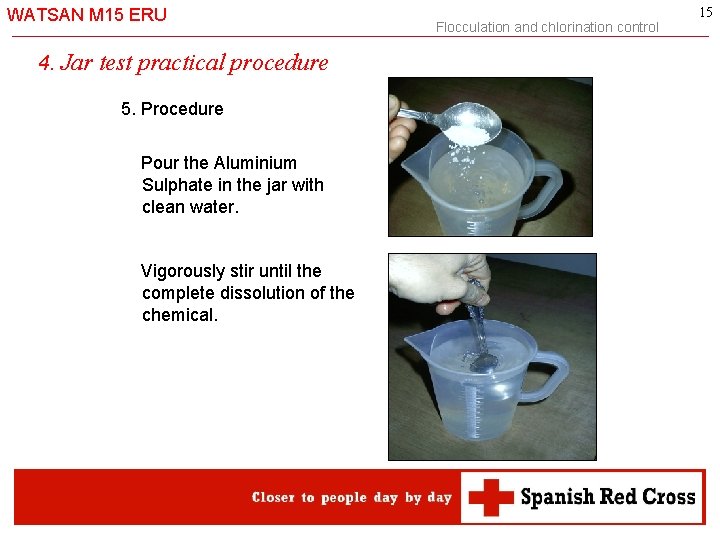 WATSAN M15 ERU

15

Flocculation and chlorination control

4. Jar test practical procedure

5. Procedure

Pour the Aluminium Sulphate in the jar with clean water.

Vigorously stir until the complete dissolution of the chemical.

Closer to people day by day

Spanish Red Cross